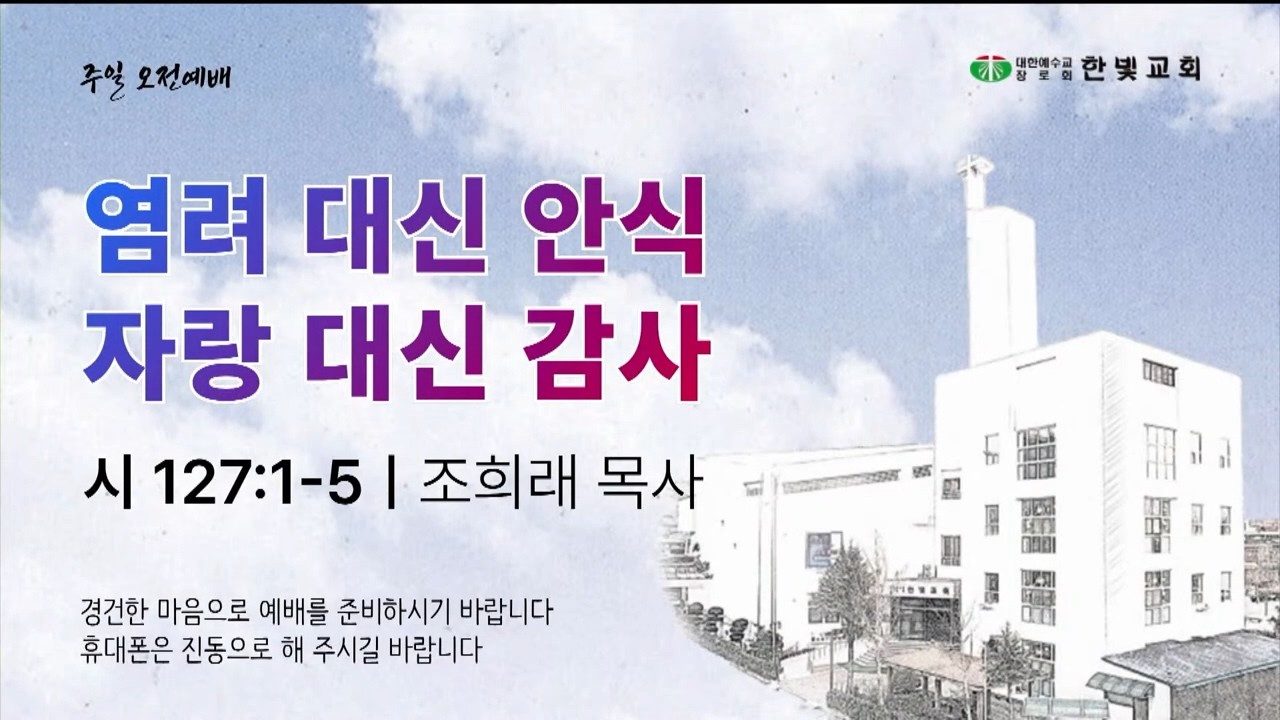 주일 오전예배

대한예수교 장로회 한빛교회

염려 대신 안식
자랑 대신 감사

시 127:1-5 | 조희래 목사

경건한 마음으로 예배를 준비하시기 바랍니다
휴대폰은 진동으로 해 주시길 바랍니다